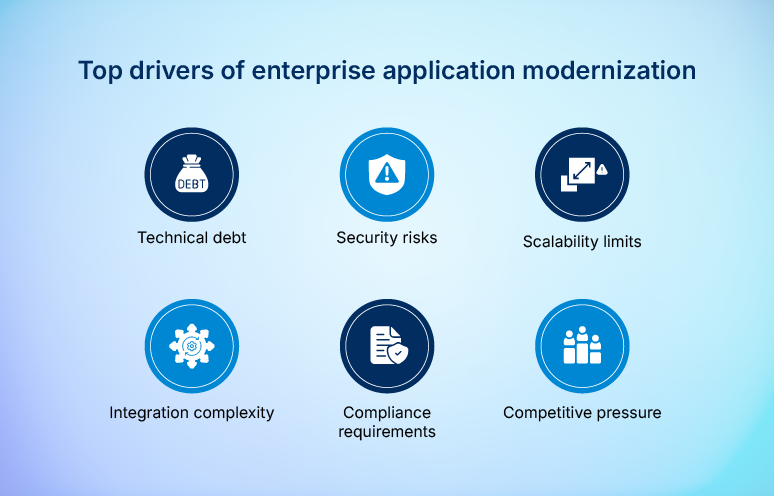 Top drivers of enterprise application modernization

DEBT

Technical debt

Security risks

Scalability limits

Integration complexity

Compliance requirements

Competitive pressure